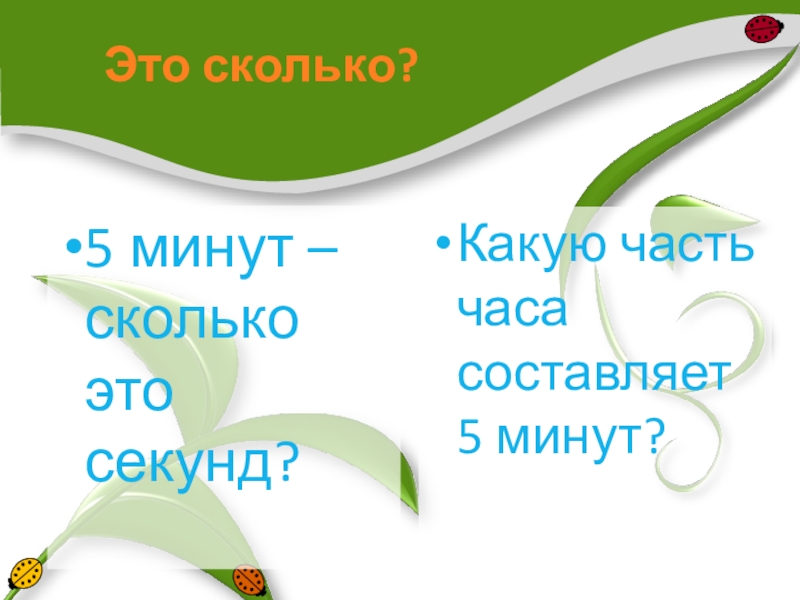 Это сколько?

•5 минут – сколько это секунд?

•Какую часть часа составляет 5 минут?